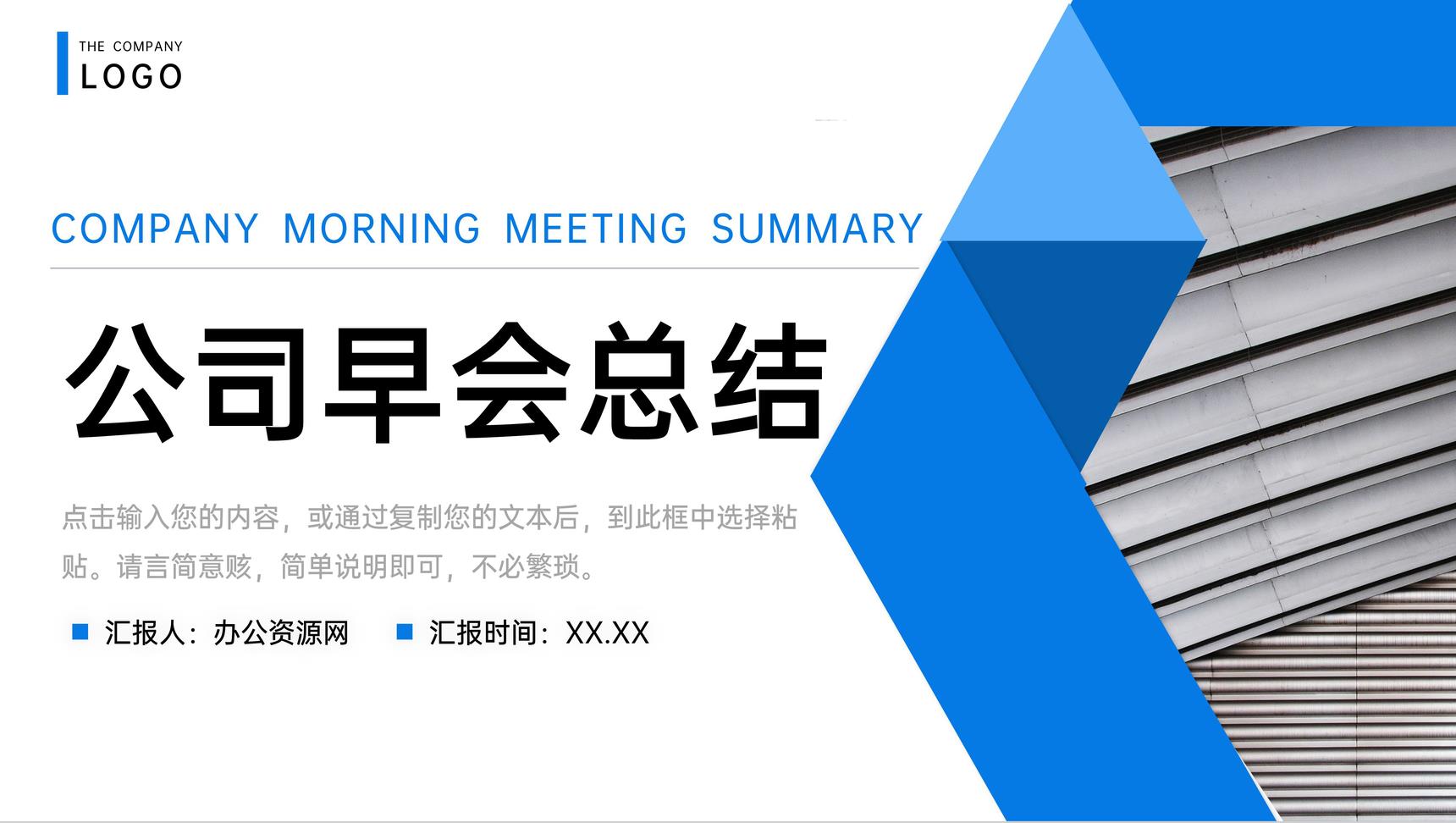 THE COMPANY
LOGO

COMPANY MORNING MEETING SUMMARY

公司早会总结

点击输入您的内容，或通过复制您的文本后，到此框中选择粘贴。请言简意赅，简单说明即可，不必繁琐。

汇报人：办公资源网　汇报时间：XX.XX